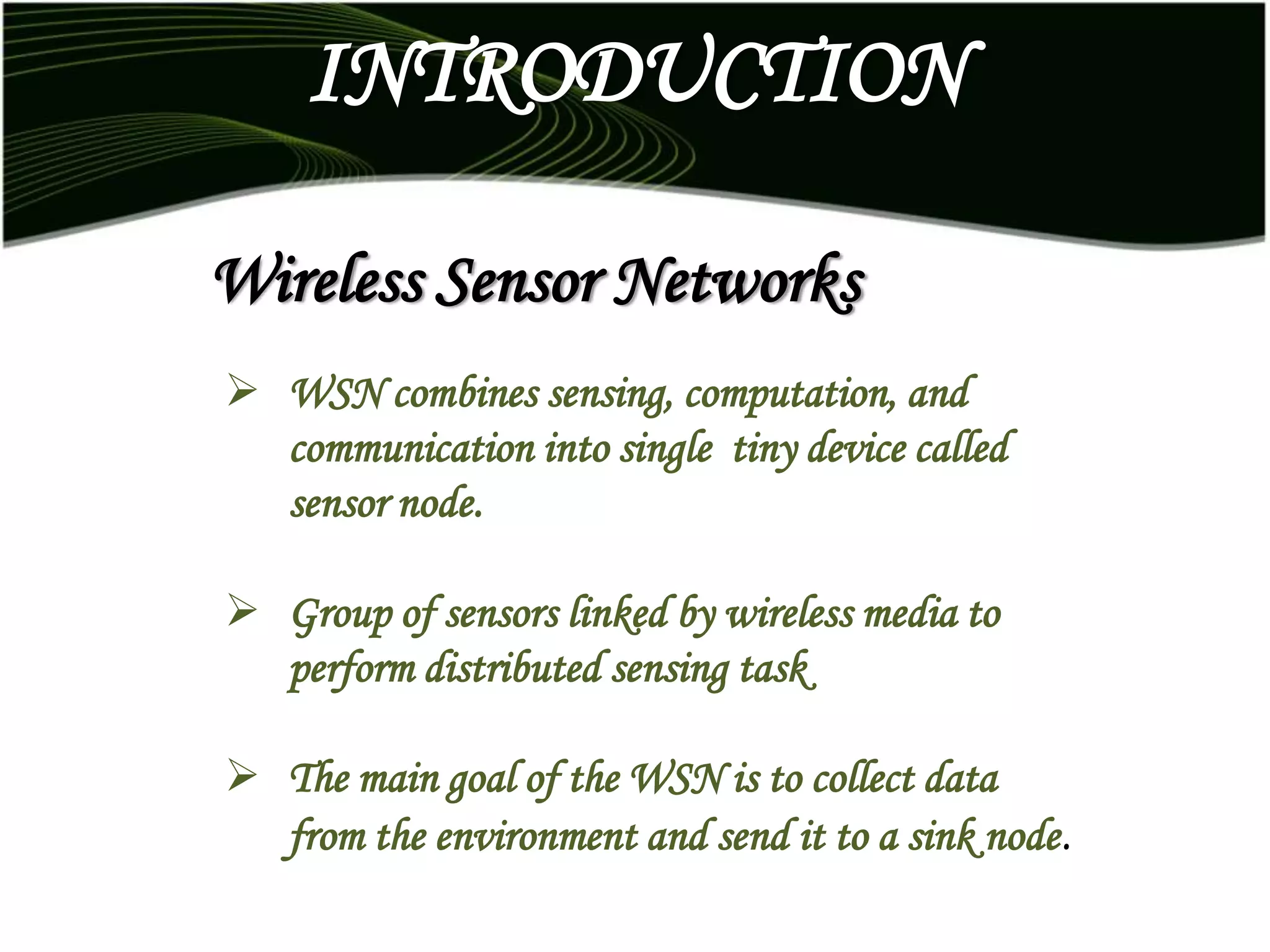 INTRODUCTION

Wireless Sensor Networks

➢ WSN combines sensing, computation, and communication into single tiny device called sensor node.

➢ Group of sensors linked by wireless media to perform distributed sensing task

➢ The main goal of the WSN is to collect data from the environment and send it to a sink node.